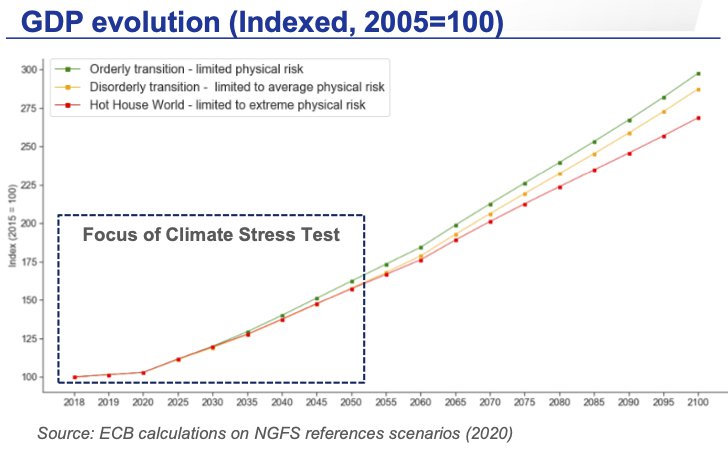 GDP evolution (Indexed, 2005=100)

Orderly transition - limited physical risk
Disorderly transition - limited to average physical risk
Hot House World - limited to extreme physical risk

Focus of Climate Stress Test

Index (2015 = 100)

300
275
250
225
200
175
150
125
100

2018 2019 2020 2025 2030 2035 2040 2045 2050 2055 2060 2065 2070 2075 2080 2085 2090 2095 2100

Source: ECB calculations on NGFS references scenarios (2020)